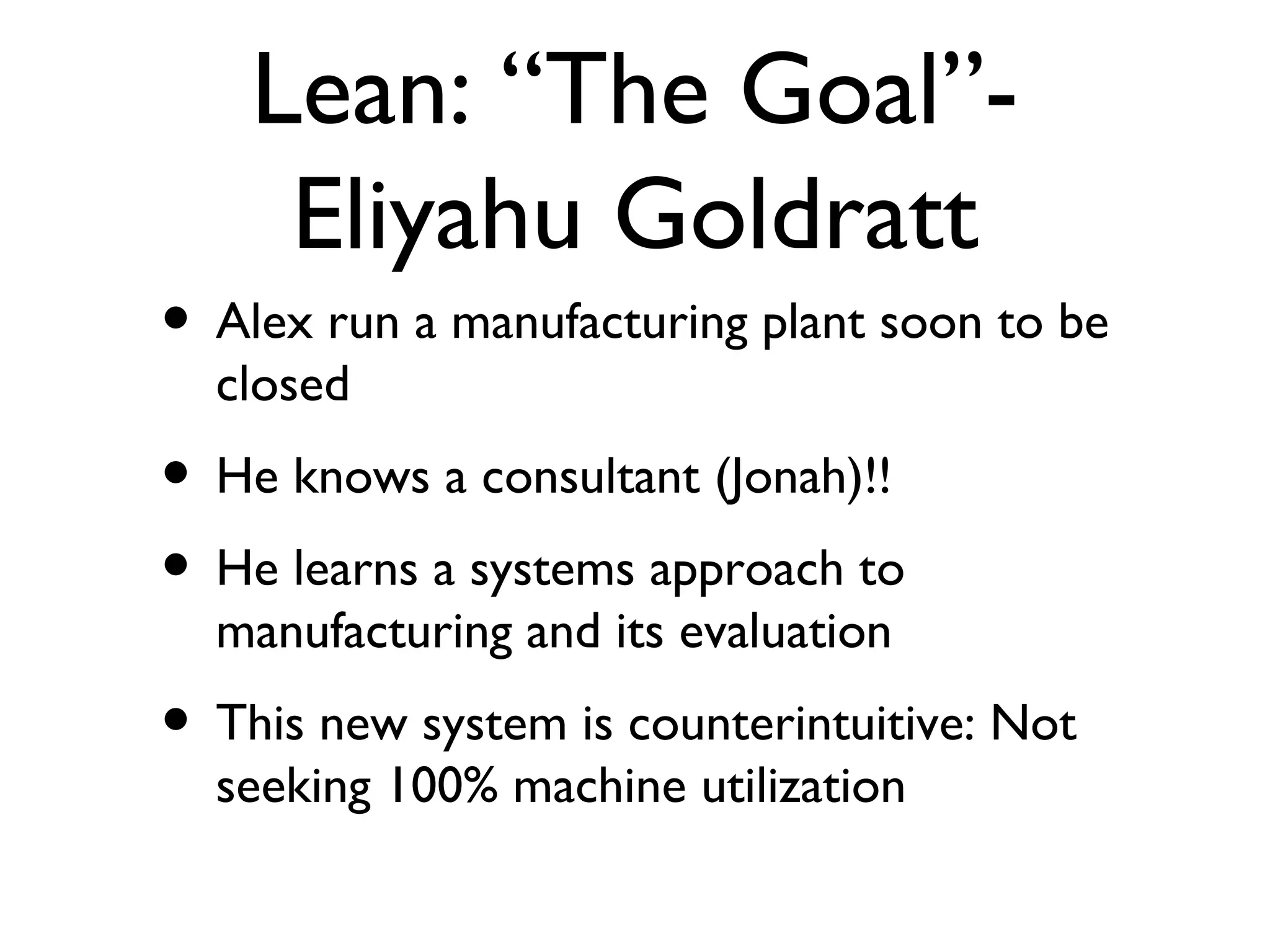 Lean: “The Goal”- Eliyahu Goldratt

• Alex run a manufacturing plant soon to be closed

• He knows a consultant (Jonah)!!

• He learns a systems approach to manufacturing and its evaluation

• This new system is counterintuitive: Not seeking 100% machine utilization